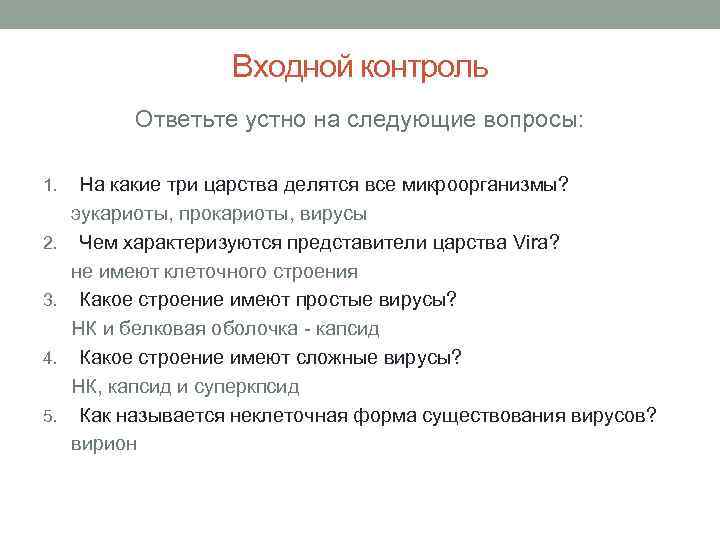 Входной контроль

Ответьте устно на следующие вопросы:

1. На какие три царства делятся все микроорганизмы?
эукариоты, прокариоты, вирусы
2. Чем характеризуются представители царства Vira?
не имеют клеточного строения
3. Какое строение имеют простые вирусы?
НК и белковая оболочка - капсид
4. Какое строение имеют сложные вирусы?
НК, капсид и суперкпсид
5. Как называется неклеточная форма существования вирусов?
вирион